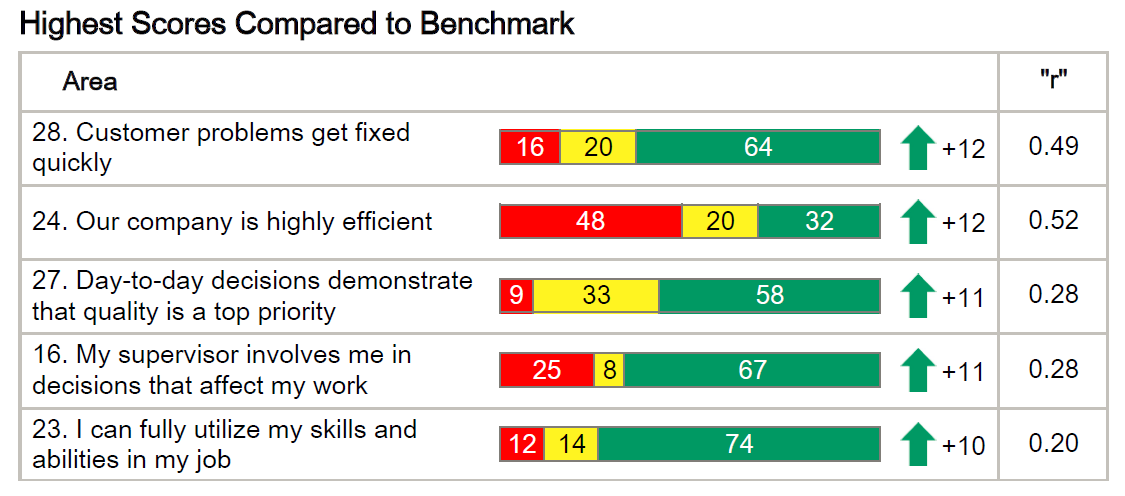 Highest Scores Compared to Benchmark

| Area | | | "r" |
|---|---|---|---|
| 28. Customer problems get fixed quickly | 16 20 64 | +12 | 0.49 |
| 24. Our company is highly efficient | 48 20 32 | +12 | 0.52 |
| 27. Day-to-day decisions demonstrate that quality is a top priority | 9 33 58 | +11 | 0.28 |
| 16. My supervisor involves me in decisions that affect my work | 25 8 67 | +11 | 0.28 |
| 23. I can fully utilize my skills and abilities in my job | 12 14 74 | +10 | 0.20 |